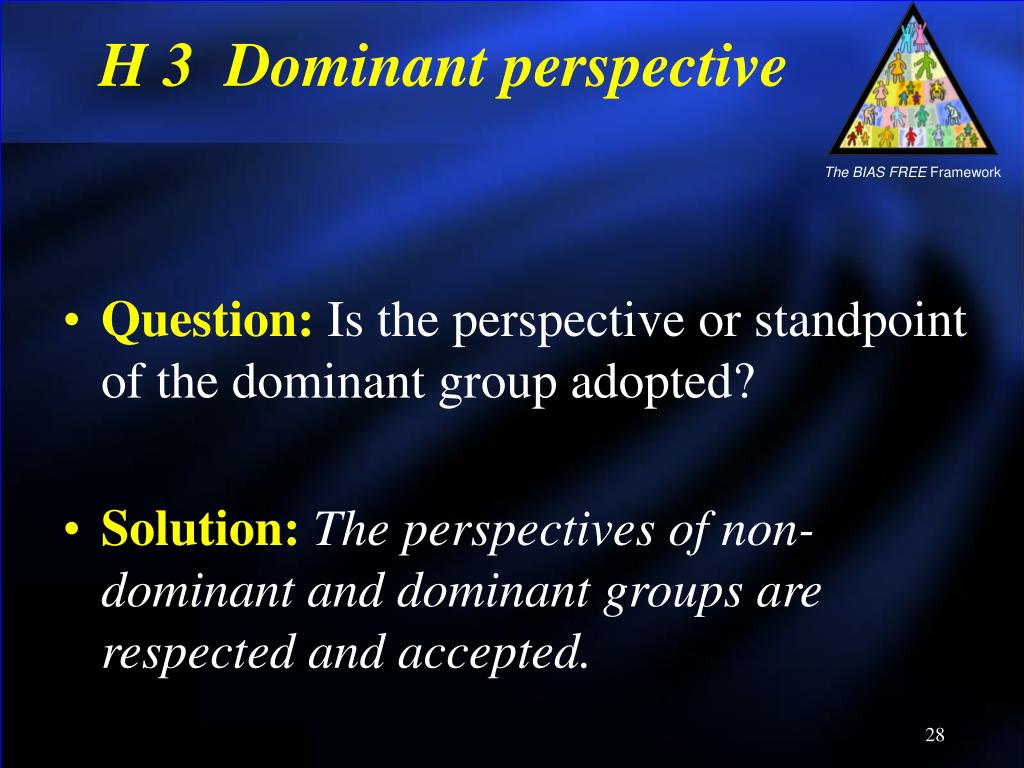 H 3 Dominant perspective

The BIAS FREE Framework

• Question: Is the perspective or standpoint of the dominant group adopted?

• Solution: The perspectives of non-dominant and dominant groups are respected and accepted.

28